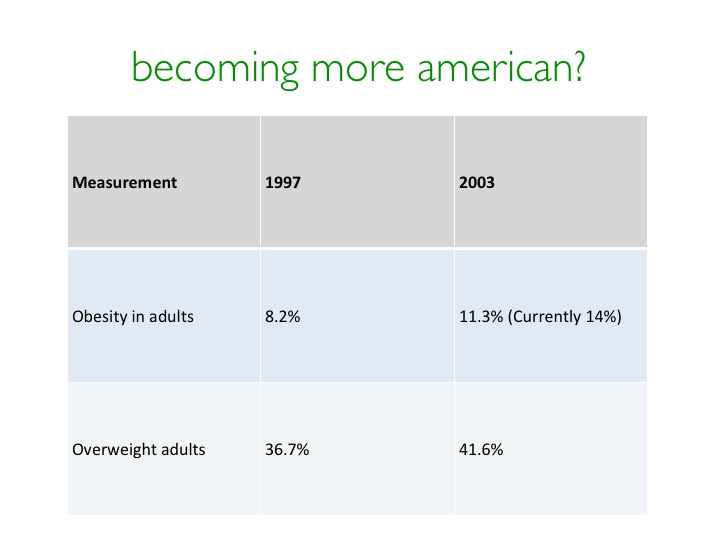 becoming more american?

| Measurement | 1997 | 2003 |
|---|---|---|
| Obesity in adults | 8.2% | 11.3% (Currently 14%) |
| Overweight adults | 36.7% | 41.6% |